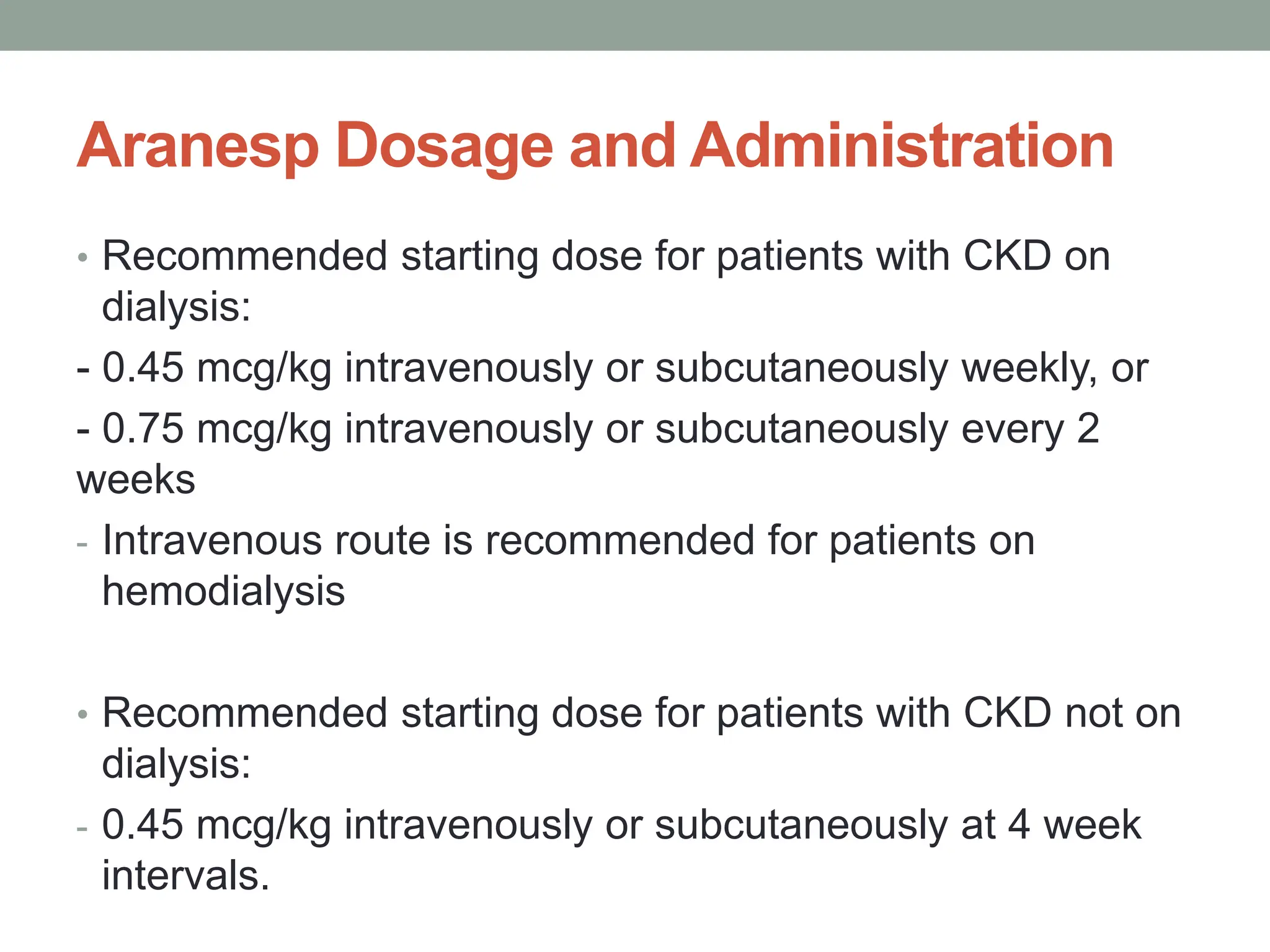 Aranesp Dosage and Administration

• Recommended starting dose for patients with CKD on dialysis:

- 0.45 mcg/kg intravenously or subcutaneously weekly, or

- 0.75 mcg/kg intravenously or subcutaneously every 2 weeks

- Intravenous route is recommended for patients on hemodialysis

• Recommended starting dose for patients with CKD not on dialysis:

- 0.45 mcg/kg intravenously or subcutaneously at 4 week intervals.